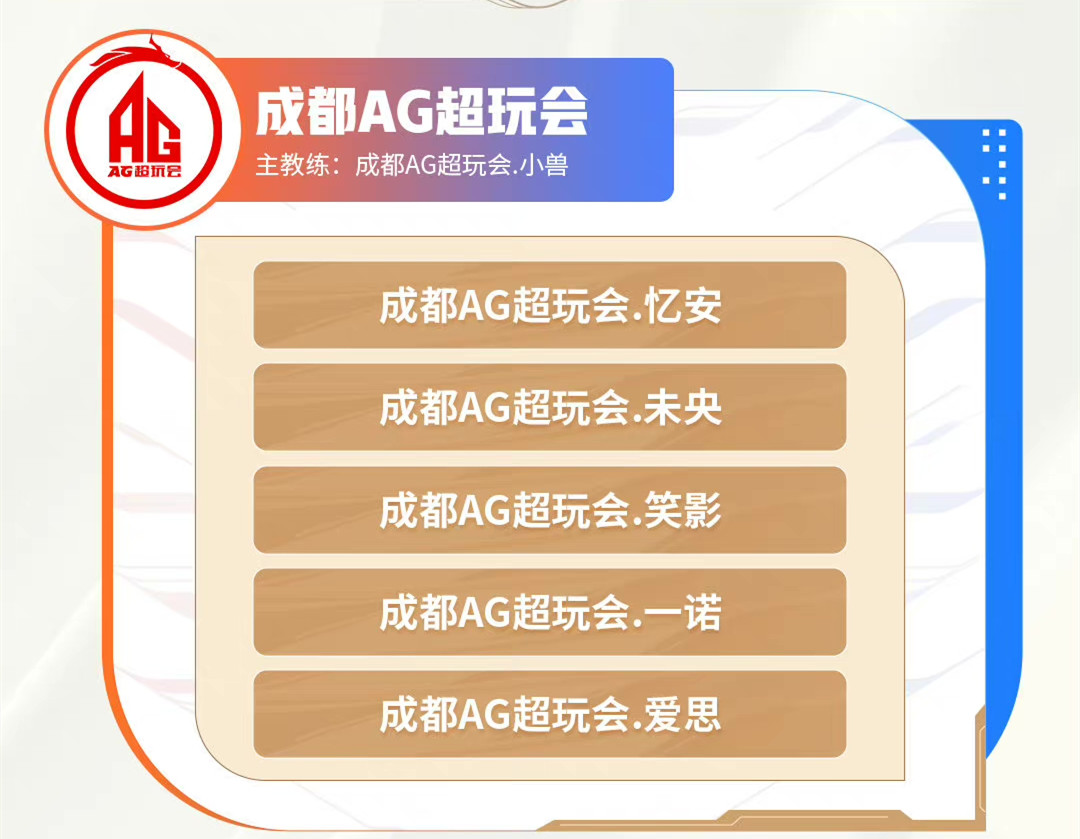 AG
AG超玩会

成都AG超玩会
主教练：成都AG超玩会.小兽

成都AG超玩会.忆安

成都AG超玩会.未央

成都AG超玩会.笑影

成都AG超玩会.一诺

成都AG超玩会.爱思